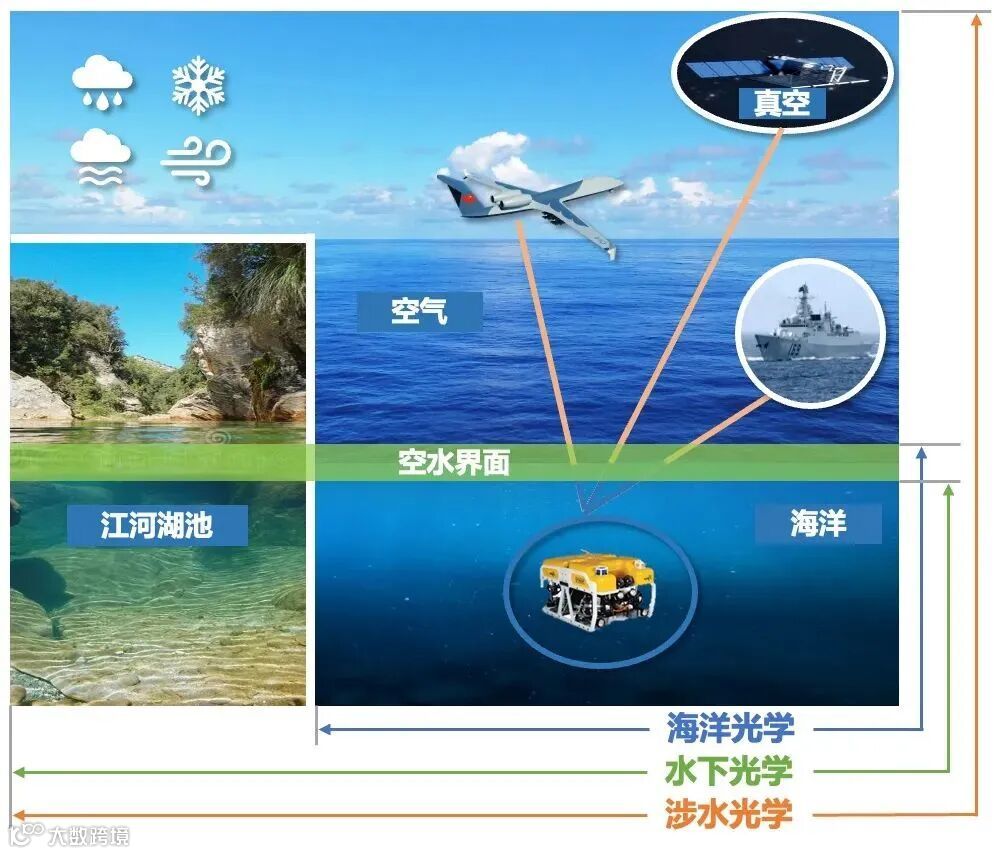 真空

空气

空水界面

江河湖池

海洋

海洋光学

水下光学

涉水光学

大数跨境